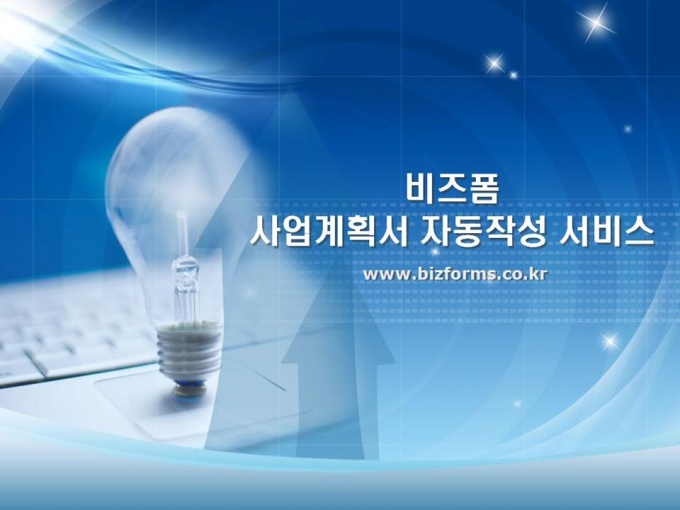 비즈폼
사업계획서 자동작성 서비스
www.bizforms.co.kr